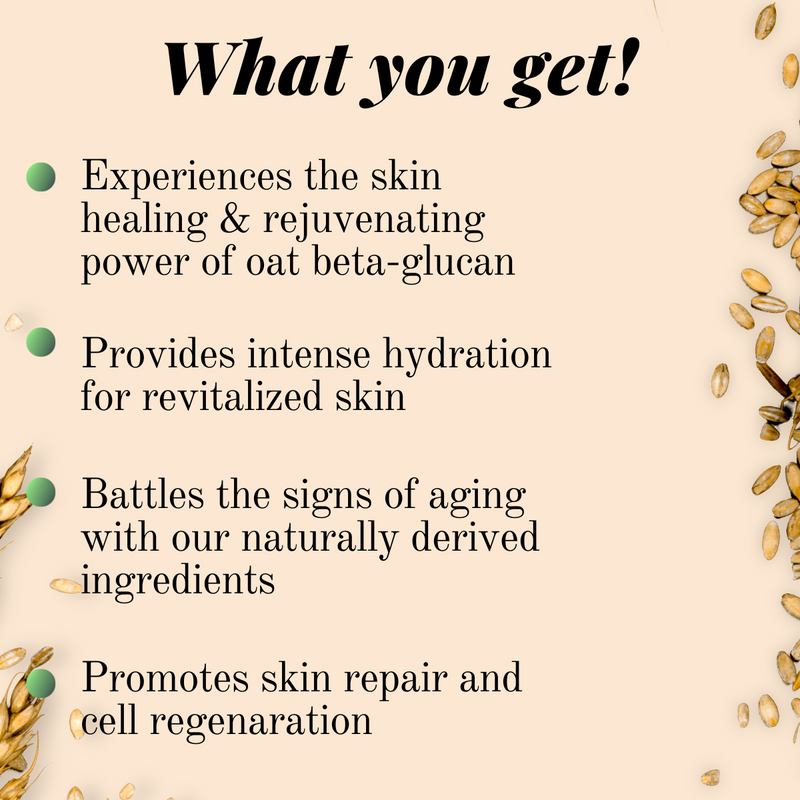 What you get!

Experiences the skin healing & rejuvenating power of oat beta-glucan

Provides intense hydration for revitalized skin

Battles the signs of aging with our naturally derived ingredients

Promotes skin repair and cell regenaration